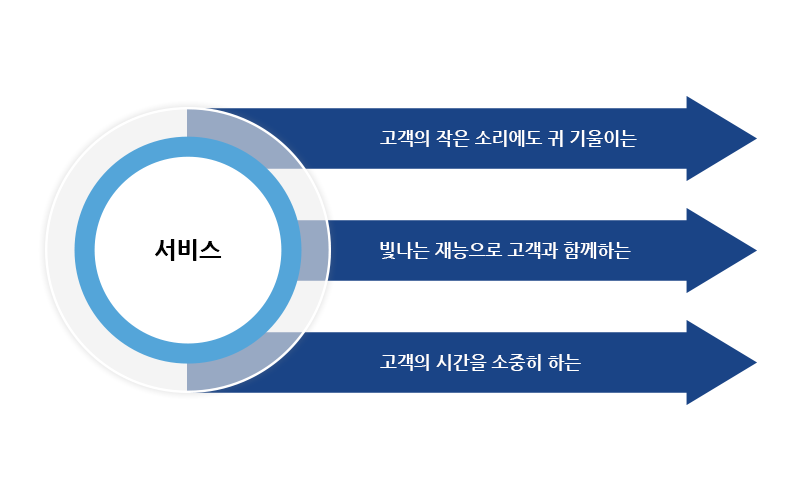 서비스

고객의 작은 소리에도 귀 기울이는

빛나는 재능으로 고객과 함께하는

고객의 시간을 소중히 하는